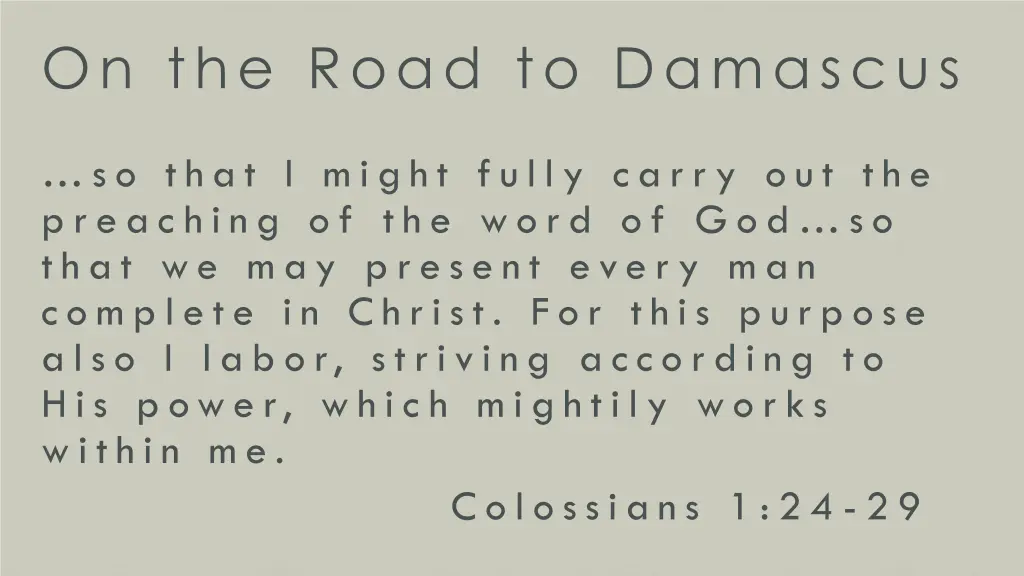 On the Road to Damascus

…so that I might fully carry out the preaching of the word of God…so that we may present every man complete in Christ. For this purpose also I labor, striving according to His power, which mightily works within me.

Colossians 1:24-29